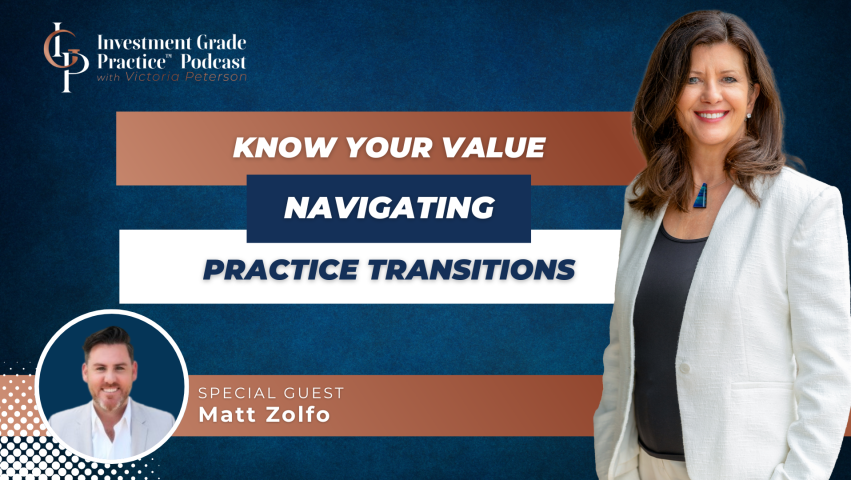 IGP

Investment Grade Practice™ Podcast
with Victoria Peterson

KNOW YOUR VALUE

NAVIGATING

PRACTICE TRANSITIONS

SPECIAL GUEST
Matt Zolfo